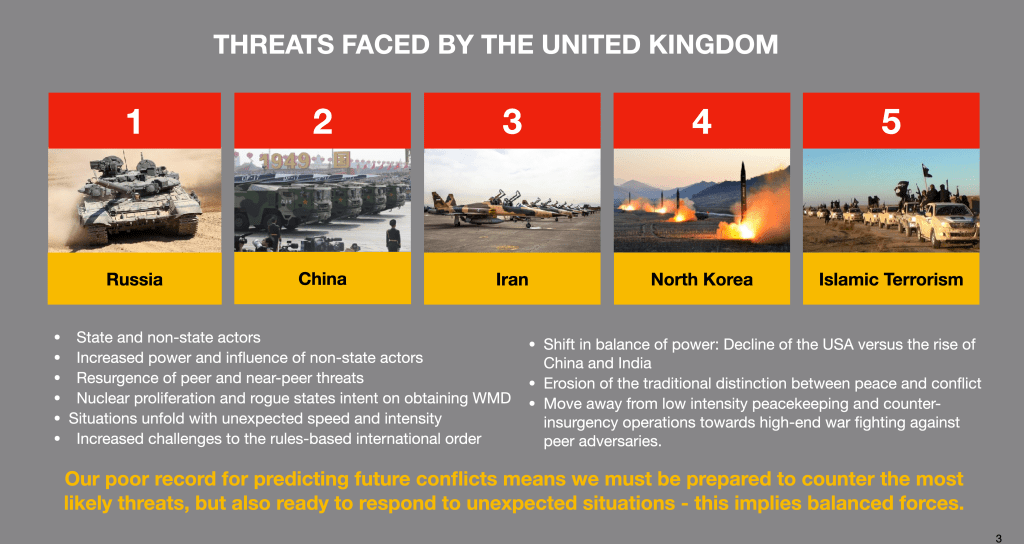 THREATS FACED BY THE UNITED KINGDOM

1

Russia

2

1949

China

3

Iran

4

North Korea

5

Islamic Terrorism

• State and non-state actors
• Increased power and influence of non-state actors
• Resurgence of peer and near-peer threats
• Nuclear proliferation and rogue states intent on obtaining WMD
• Situations unfold with unexpected speed and intensity
• Increased challenges to the rules-based international order

• Shift in balance of power: Decline of the USA versus the rise of China and India
• Erosion of the traditional distinction between peace and conflict
• Move away from low intensity peacekeeping and counter-insurgency operations towards high-end war fighting against peer adversaries.

Our poor record for predicting future conflicts means we must be prepared to counter the most likely threats, but also ready to respond to unexpected situations - this implies balanced forces.

3